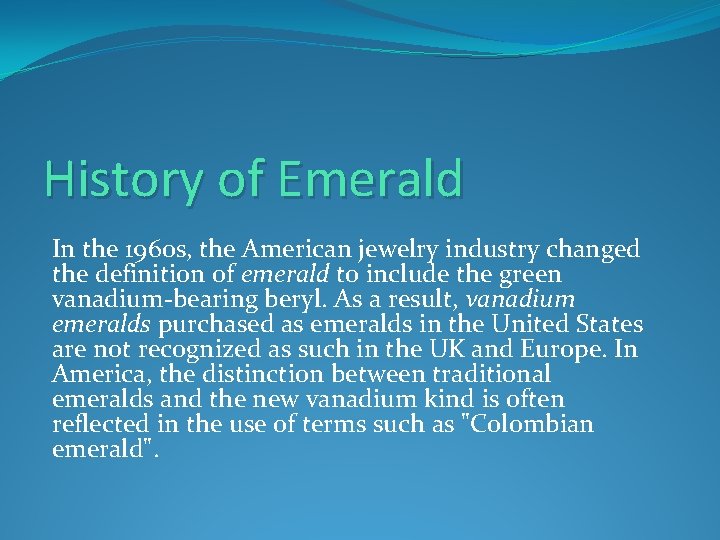 History of Emerald

In the 1960s, the American jewelry industry changed the definition of emerald to include the green vanadium-bearing beryl. As a result, vanadium emeralds purchased as emeralds in the United States are not recognized as such in the UK and Europe. In America, the distinction between traditional emeralds and the new vanadium kind is often reflected in the use of terms such as "Colombian emerald".